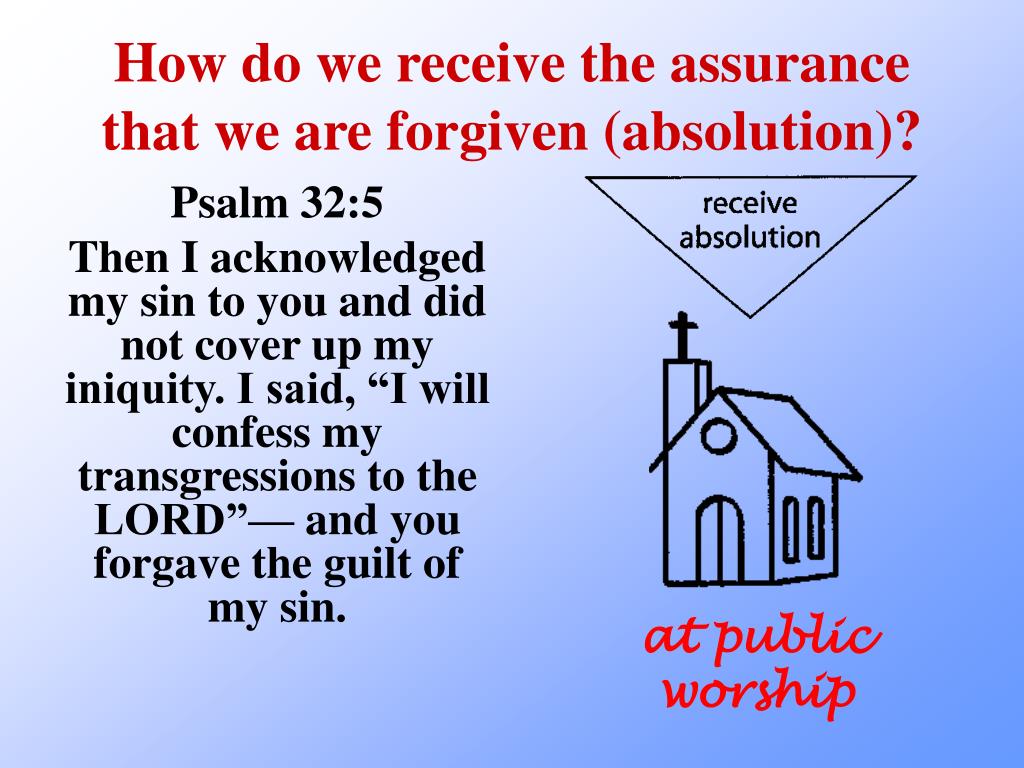 How do we receive the assurance that we are forgiven (absolution)?

Psalm 32:5

Then I acknowledged my sin to you and did not cover up my iniquity. I said, “I will confess my transgressions to the LORD”— and you forgave the guilt of my sin.

receive absolution

at public worship